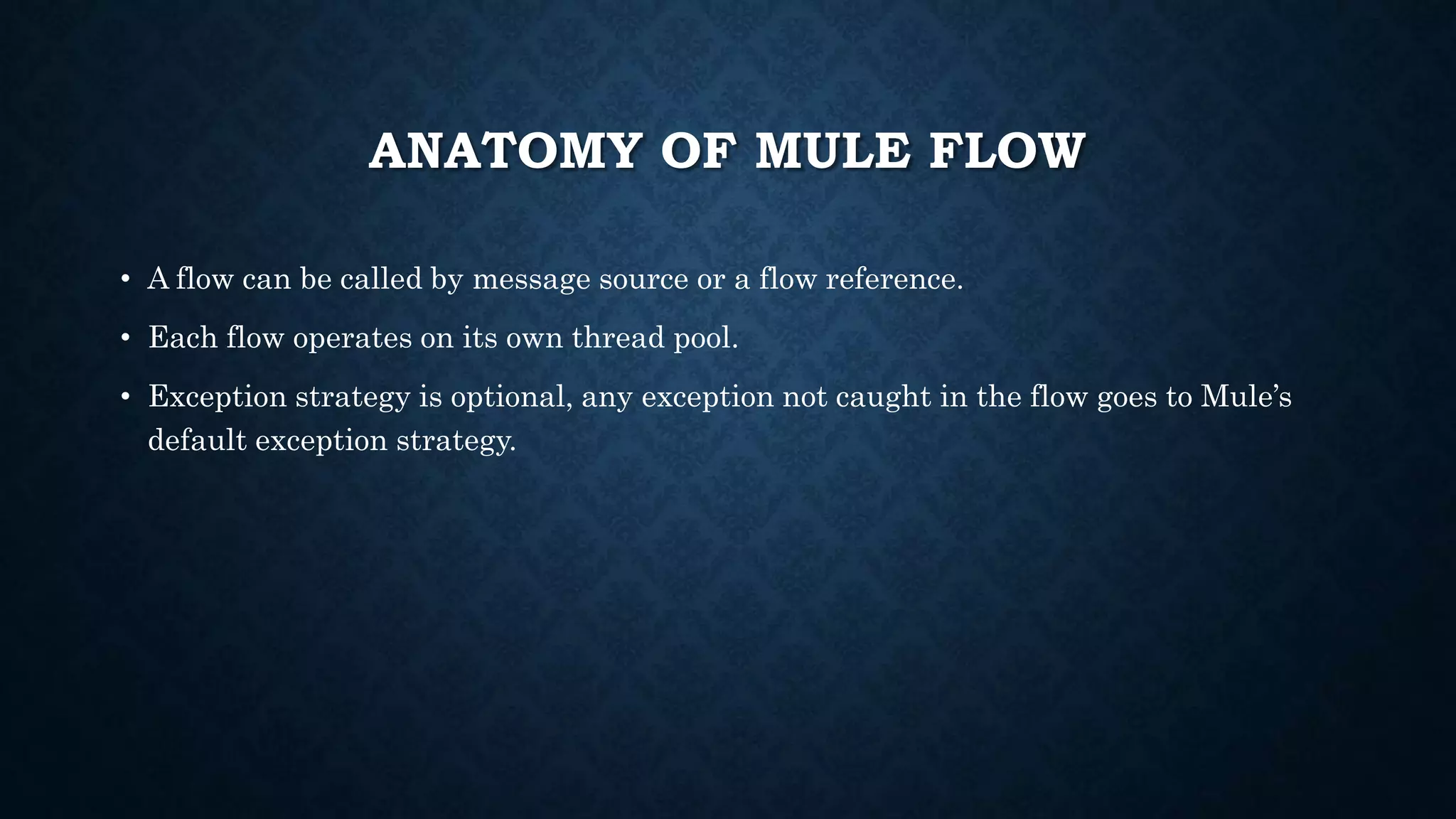 ANATOMY OF MULE FLOW

• A flow can be called by message source or a flow reference.
• Each flow operates on its own thread pool.
• Exception strategy is optional, any exception not caught in the flow goes to Mule's default exception strategy.